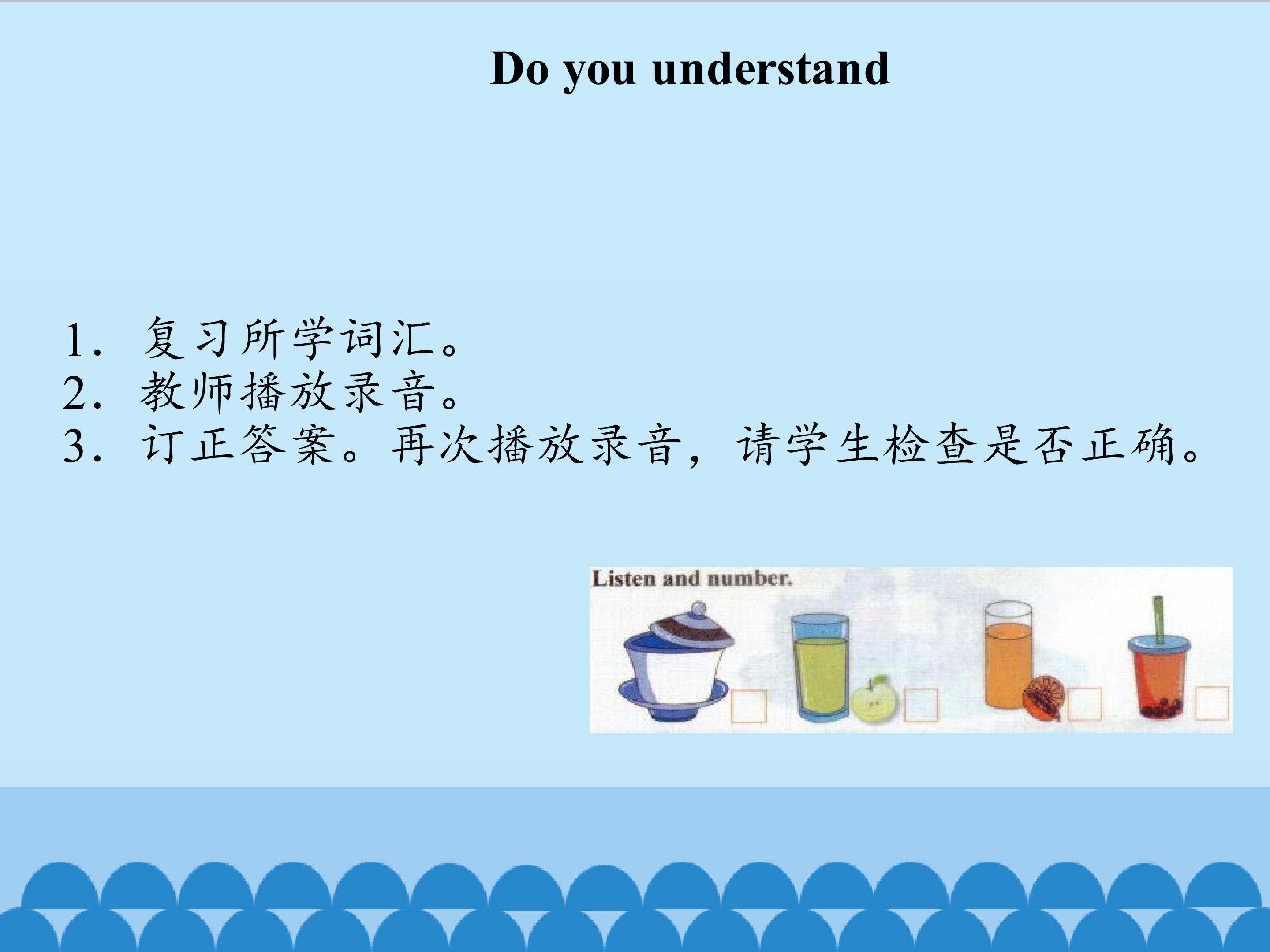 Do you understand

1. 复习所学词汇。
2. 教师播放录音。
3. 订正答案。再次播放录音，请学生检查是否正确。

Listen and number.